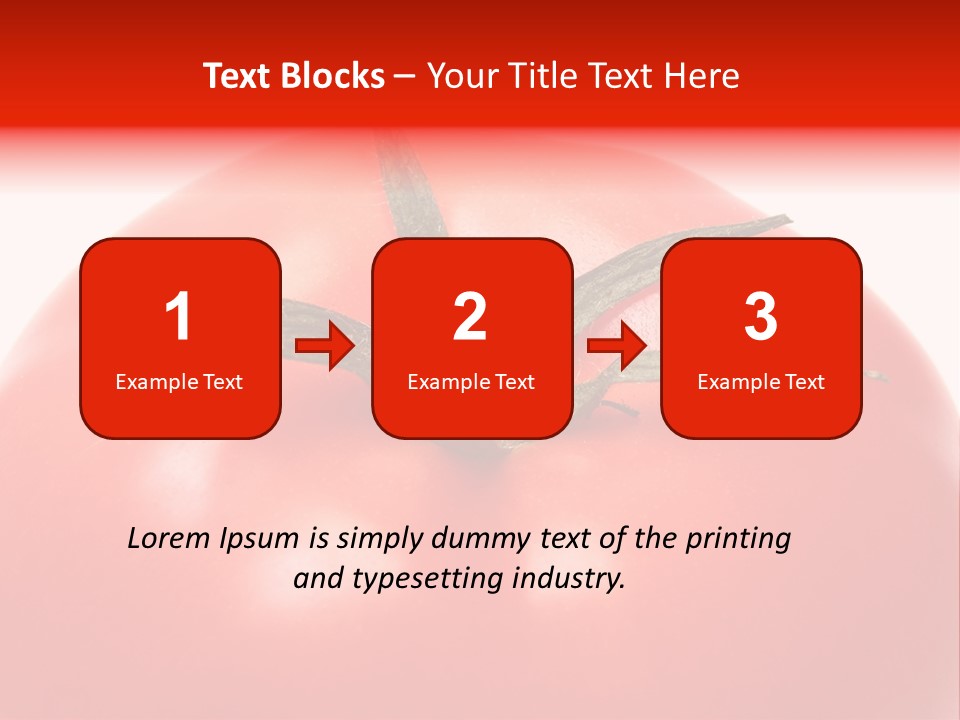 Text Blocks – Your Title Text Here

1
Example Text

2
Example Text

3
Example Text

Lorem Ipsum is simply dummy text of the printing and typesetting industry.